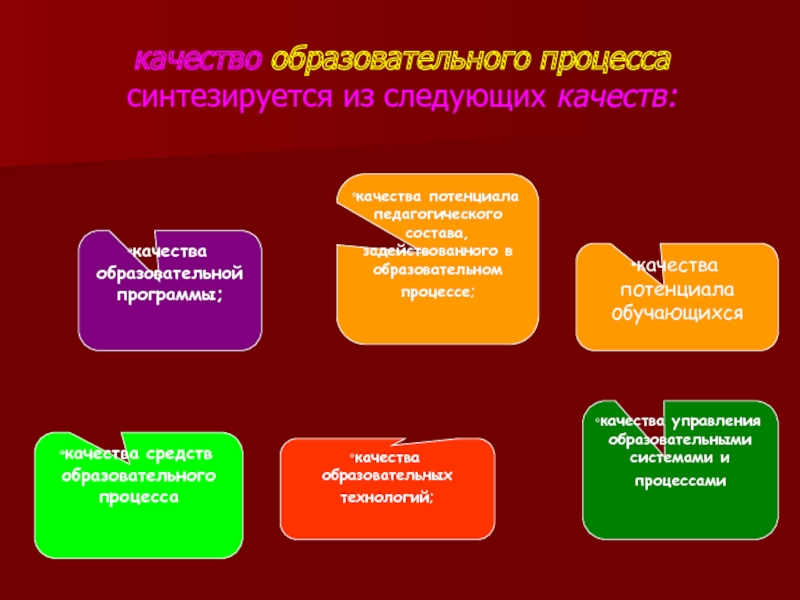 качество образовательного процесса синтезируется из следующих качеств:

•качества образовательной программы;

•качества потенциала педагогического состава, задействованного в образовательном процессе;

•качества потенциала обучающихся

•качества средств образовательного процесса

•качества образовательных технологий;

•качества управления образовательными системами и процессами